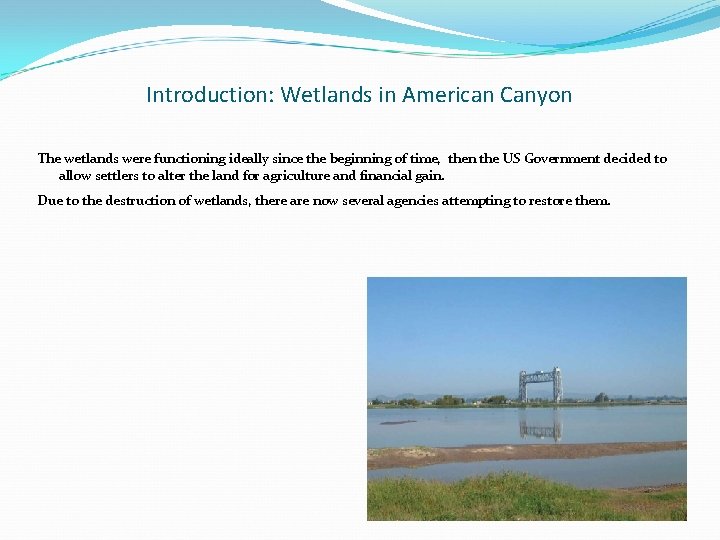 Introduction: Wetlands in American Canyon

The wetlands were functioning ideally since the beginning of time, then the US Government decided to allow settlers to alter the land for agriculture and financial gain.

Due to the destruction of wetlands, there are now several agencies attempting to restore them.